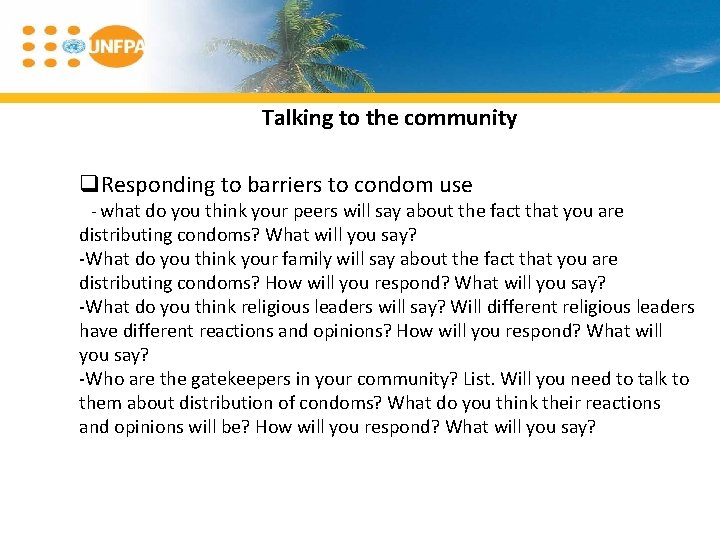 UNFPA

Talking to the community

❑Responding to barriers to condom use
- what do you think your peers will say about the fact that you are distributing condoms? What will you say?
-What do you think your family will say about the fact that you are distributing condoms? How will you respond? What will you say?
-What do you think religious leaders will say? Will different religious leaders have different reactions and opinions? How will you respond? What will you say?
-Who are the gatekeepers in your community? List. Will you need to talk to them about distribution of condoms? What do you think their reactions and opinions will be? How will you respond? What will you say?